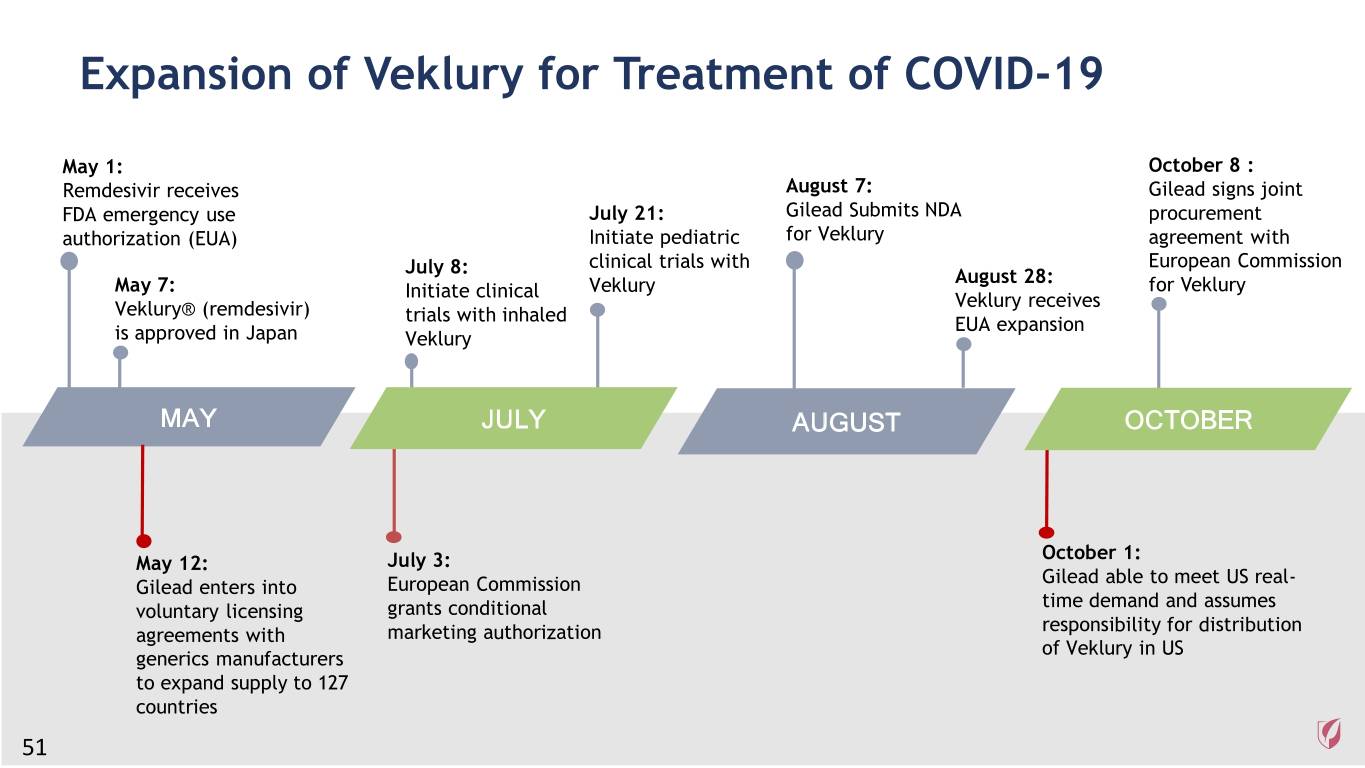 Expansion of Veklury for Treatment of COVID-19

May 1:
Remdesivir receives FDA emergency use authorization (EUA)

May 7:
Veklury® (remdesivir) is approved in Japan

July 8:
Initiate clinical trials with inhaled Veklury

July 21:
Initiate pediatric clinical trials with Veklury

August 7:
Gilead Submits NDA for Veklury

August 28:
Veklury receives EUA expansion

October 8 :
Gilead signs joint procurement agreement with European Commission for Veklury

MAY

JULY

AUGUST

OCTOBER

May 12:
Gilead enters into voluntary licensing agreements with generics manufacturers to expand supply to 127 countries

July 3:
European Commission grants conditional marketing authorization

October 1:
Gilead able to meet US real-time demand and assumes responsibility for distribution of Veklury in US

51